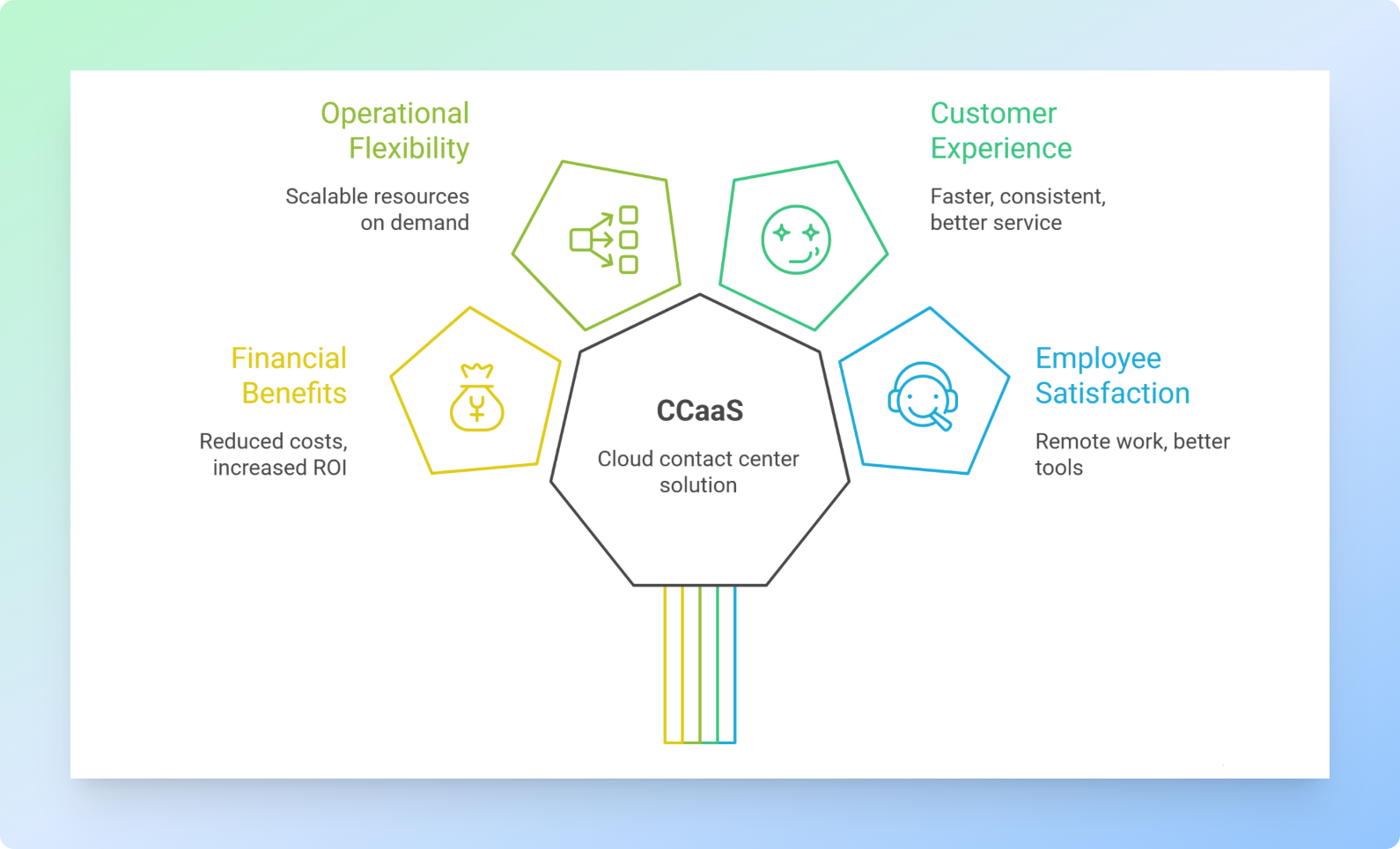 Operational Flexibility

Scalable resources on demand

Customer Experience

Faster, consistent, better service

Financial Benefits

Reduced costs, increased ROI

CCaaS

Cloud contact center solution

Employee Satisfaction

Remote work, better tools